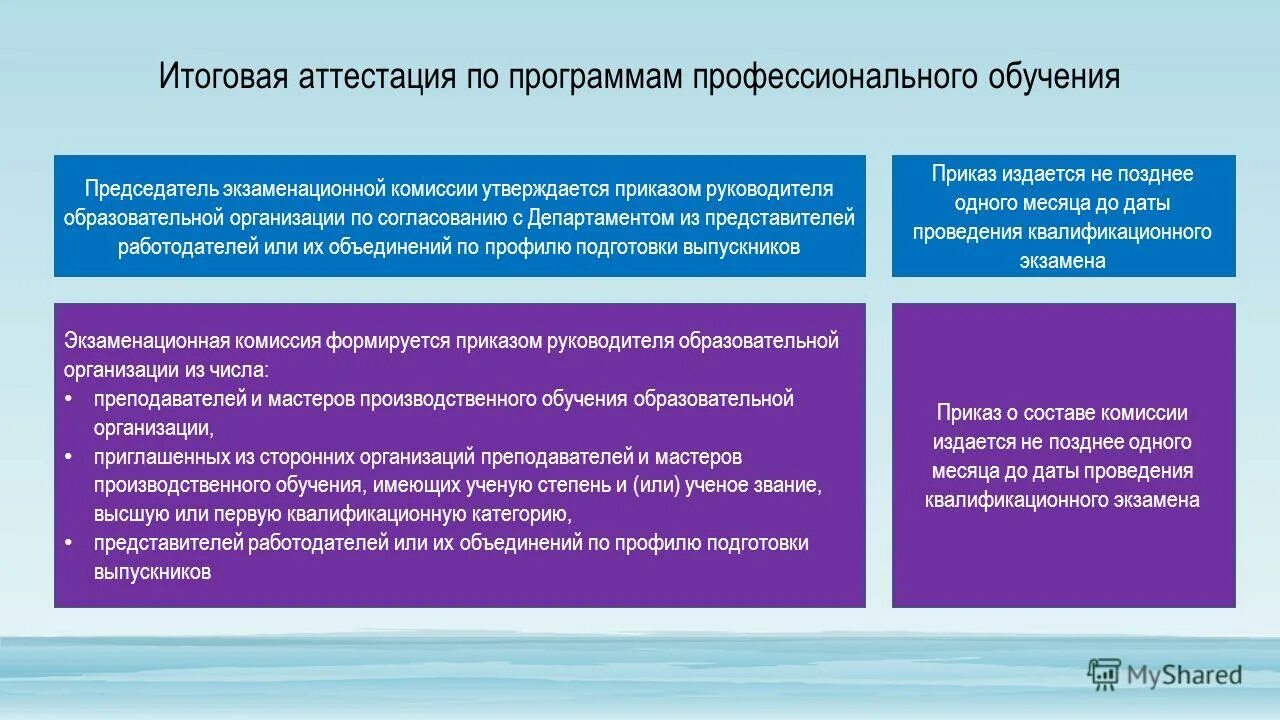 Итоговая аттестация по программам профессионального обучения

Председатель экзаменационной комиссии утверждается приказом руководителя образовательной организации по согласованию с Департаментом из представителей работодателей или их объединений по профилю подготовки выпускников

Приказ издается не позднее одного месяца до даты проведения квалификационного экзамена

Экзаменационная комиссия формируется приказом руководителя образовательной организации из числа:
• преподавателей и мастеров производственного обучения образовательной организации,
• приглашенных из сторонних организаций преподавателей и мастеров производственного обучения, имеющих ученую степень и (или) ученое звание, высшую или первую квалификационную категорию,
• представителей работодателей или их объединений по профилю подготовки выпускников

Приказ о составе комиссии издается не позднее одного месяца до даты проведения квалификационного экзамена

MyShared